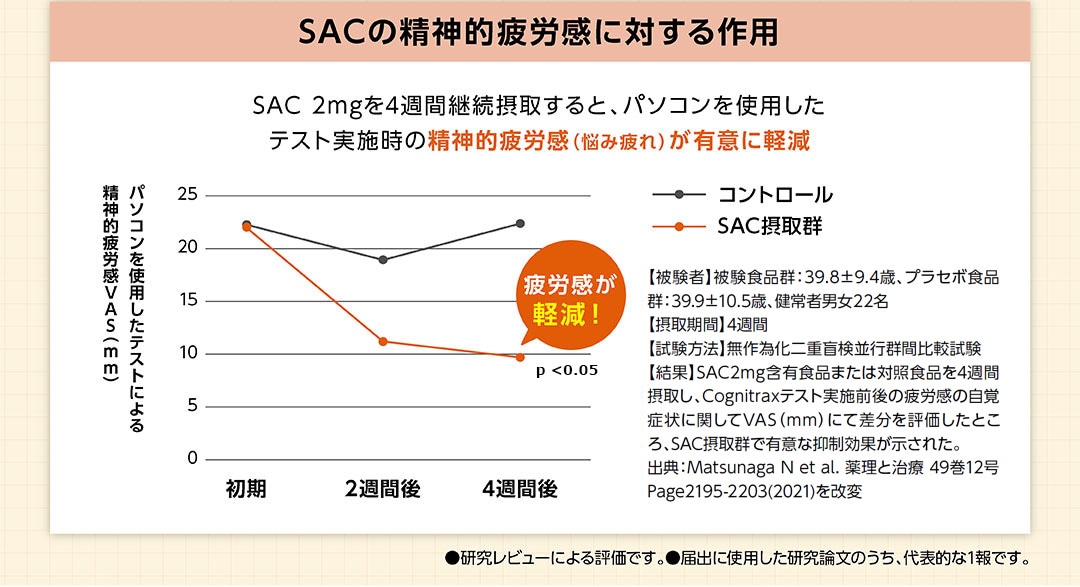 SACの精神的疲労感に対する作用

SAC 2mgを4週間継続摂取すると、パソコンを使用したテスト実施時の精神的疲労感（悩み疲れ）が有意に軽減

パソコンを使用したテストによる精神的疲労感VAS（mm）

25
20
15
10
5
0

初期
2週間後
4週間後

疲労感が軽減！

p <0.05

コントロール
SAC摂取群

【被験者】被験食品群：39.8±9.4歳、プラセボ食品群：39.9±10.5歳、健常者男女22名
【摂取期間】4週間
【試験方法】無作為化二重盲検並行群間比較試験
【結果】SAC2mg含有食品または対照食品を4週間摂取し、Cognitraxテスト実施前後の疲労感の自覚症状に関してVAS（mm）にて差分を評価したところ、SAC摂取群で有意な抑制効果が示された。
出典：Matsunaga N et al. 薬理と治療 49巻12号 Page2195-2203(2021)を改変

●研究レビューによる評価です。●届出に使用した研究論文のうち、代表的な1報です。